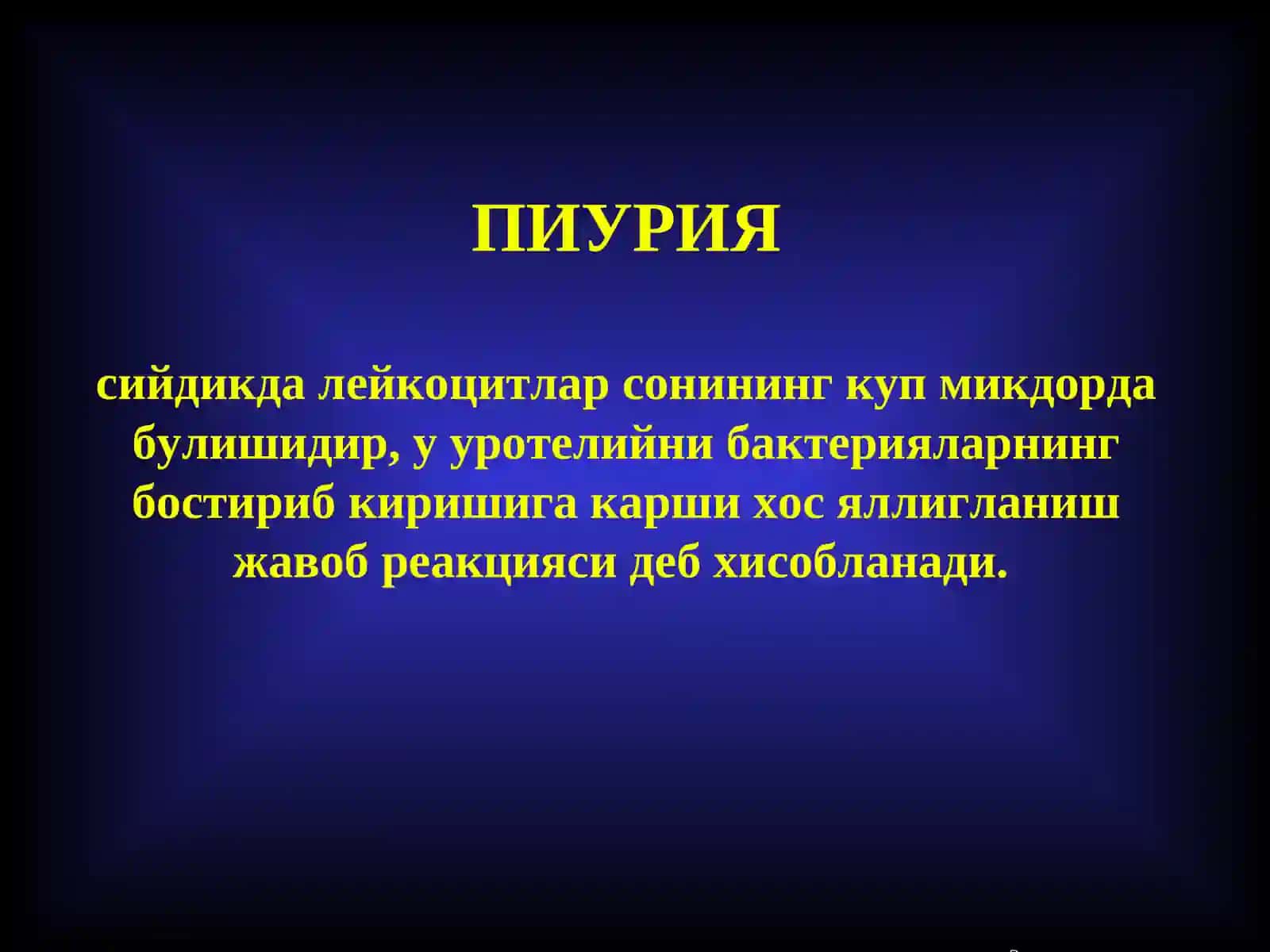 ПИУРИЯ

сийдикда лейкоцитлар сонининг куп микдорда булишидир, у уротелийни бактерияларнинг бостириб киришига карши хос яллигланиш жавоб реакцияси деб хисобланади.